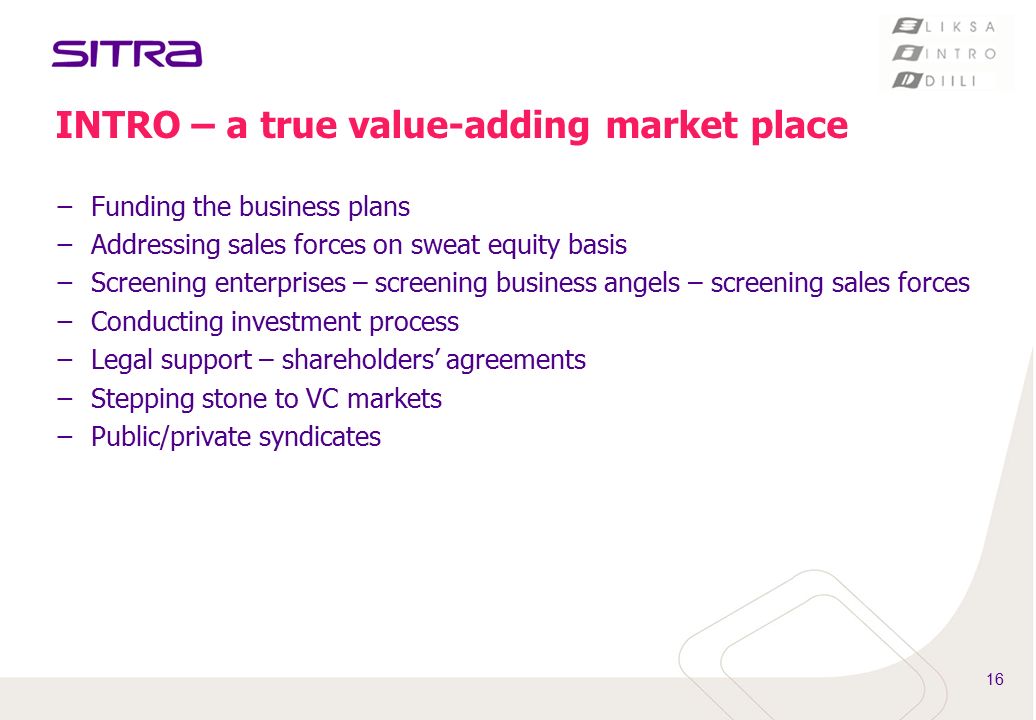 SITRA

LIKSA
INTRO
DIILI

INTRO – a true value-adding market place

– Funding the business plans
– Addressing sales forces on sweat equity basis
– Screening enterprises – screening business angels – screening sales forces
– Conducting investment process
– Legal support – shareholders' agreements
– Stepping stone to VC markets
– Public/private syndicates

16